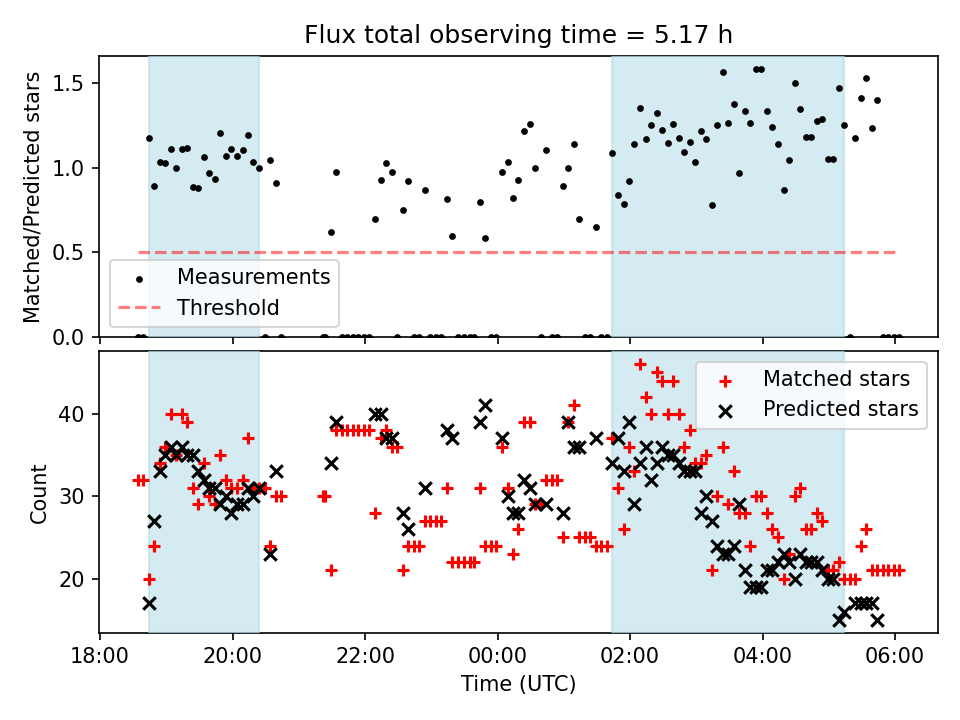 Flux total observing time = 5.17 h

Matched/Predicted stars

1.5
1.0
0.5
0.0

Measurements
Threshold

Count

40
30
20

Matched stars
Predicted stars

18:00
20:00
22:00
00:00
02:00
04:00
06:00

Time (UTC)